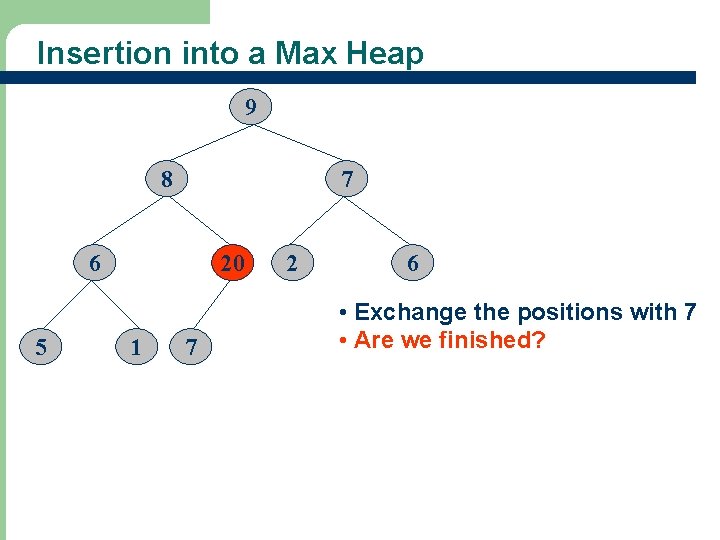 Insertion into a Max Heap

9
8
7
6
20
2
6
5
1
7

• Exchange the positions with 7
• Are we finished?